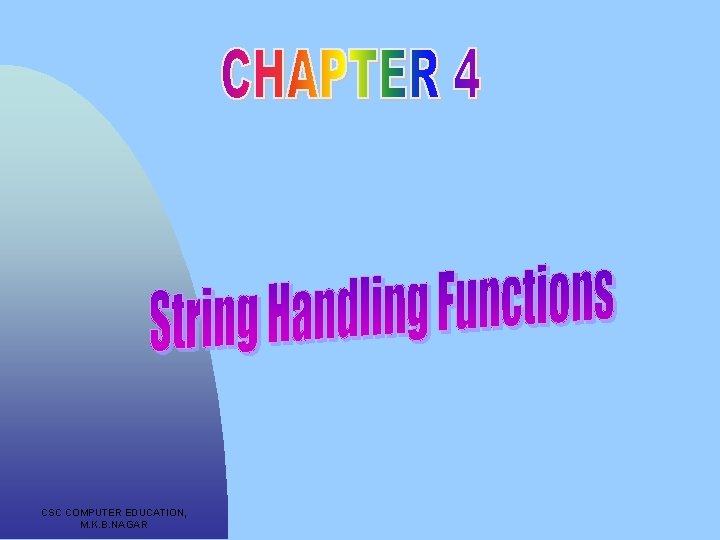 CHAPTER 4

String Handling Functions

CSC COMPUTER EDUCATION, M.K.B.NAGAR